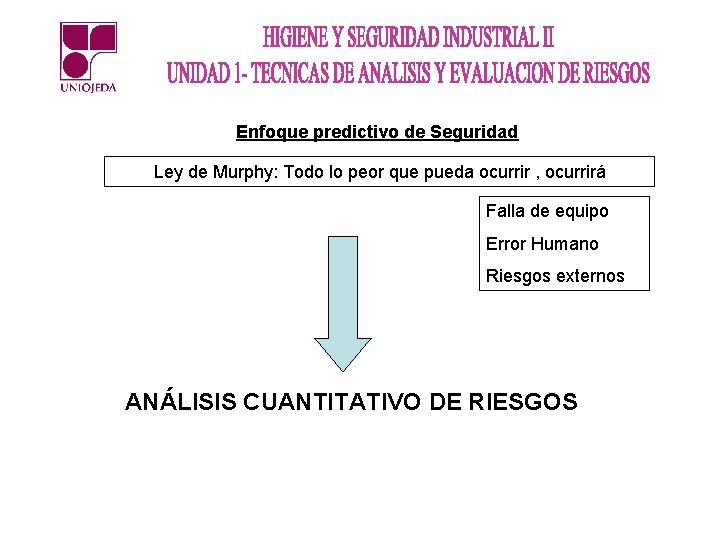 UNIOJEDA

HIGIENE Y SEGURIDAD INDUSTRIAL II
UNIDAD 1- TECNICAS DE ANALISIS Y EVALUACION DE RIESGOS

Enfoque predictivo de Seguridad

Ley de Murphy: Todo lo peor que pueda ocurrir , ocurrirá

Falla de equipo
Error Humano
Riesgos externos

ANÁLISIS CUANTITATIVO DE RIESGOS